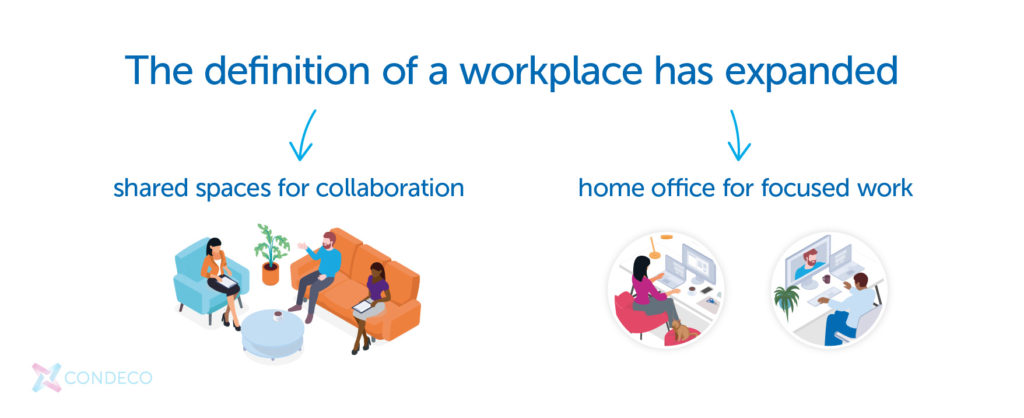 The definition of a workplace has expanded

shared spaces for collaboration

home office for focused work

CONDECO